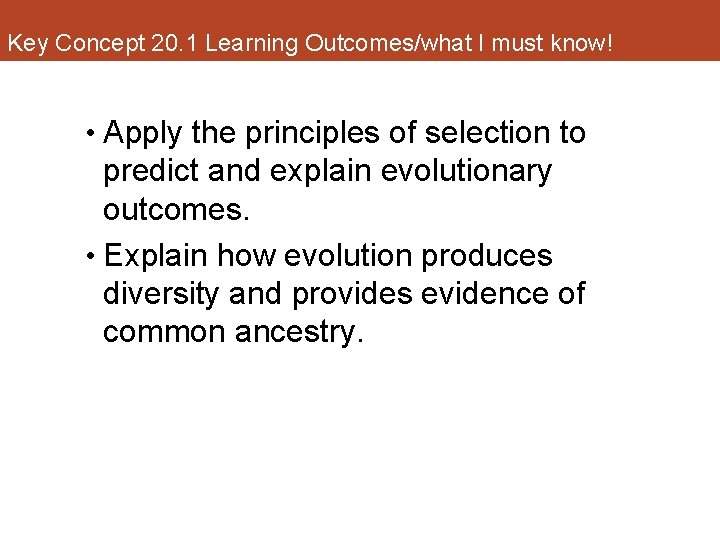 Key Concept 20.1 Learning Outcomes/what I must know!

• Apply the principles of selection to predict and explain evolutionary outcomes.

• Explain how evolution produces diversity and provides evidence of common ancestry.